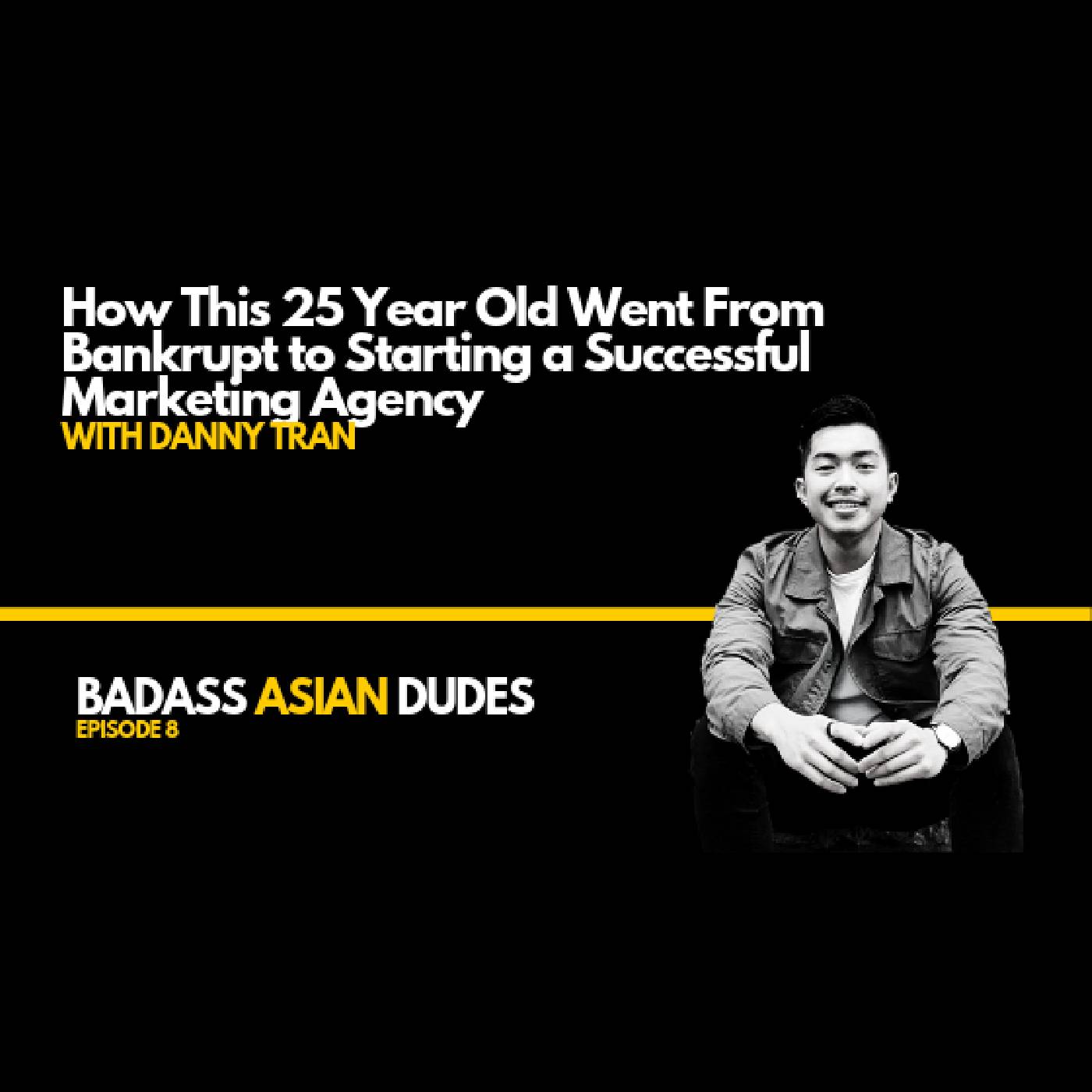 How This 25 Year Old Went From Bankrupt to Starting a Successful Marketing Agency
WITH DANNY TRAN

BADASS ASIAN DUDES
EPISODE 8